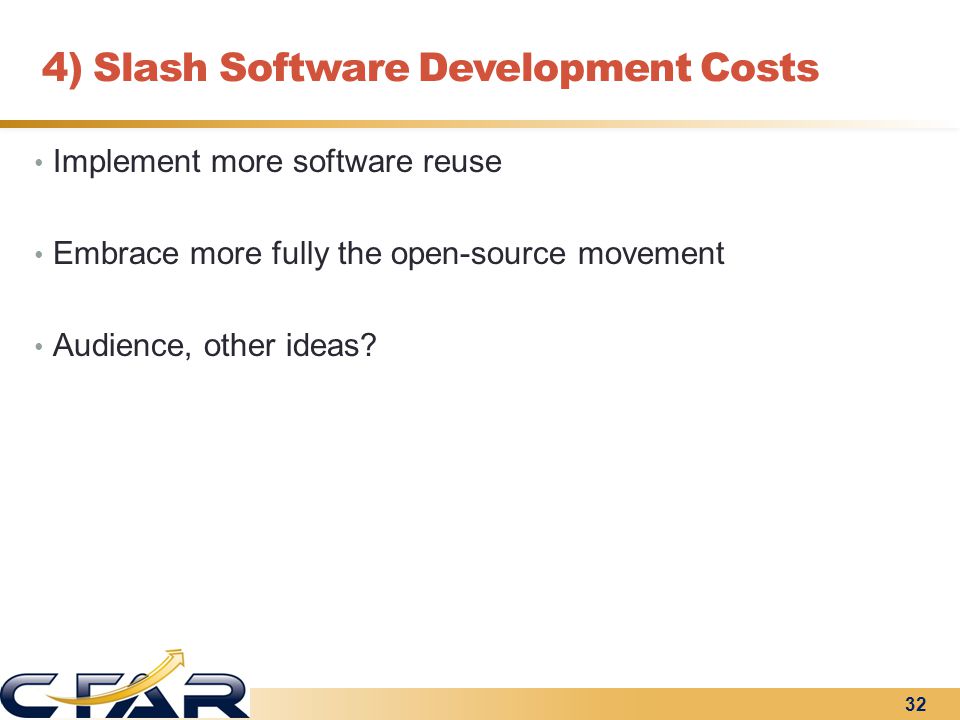 4) Slash Software Development Costs

• Implement more software reuse

• Embrace more fully the open-source movement

• Audience, other ideas?

C-FAR

32